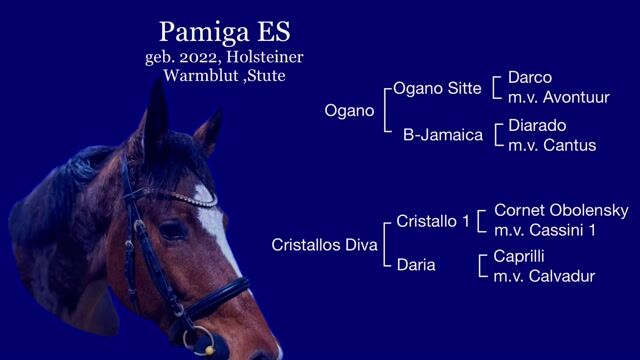 Pamiga ES
geb. 2022, Holsteiner Warmblut ,Stute

Ogano
Ogano Sitte
Darco
m.v. Avontuur
B-Jamaica
Diarado
m.v. Cantus

Cristallos Diva
Cristallo 1
Cornet Obolensky
m.v. Cassini 1
Daria
Caprilli
m.v. Calvadur